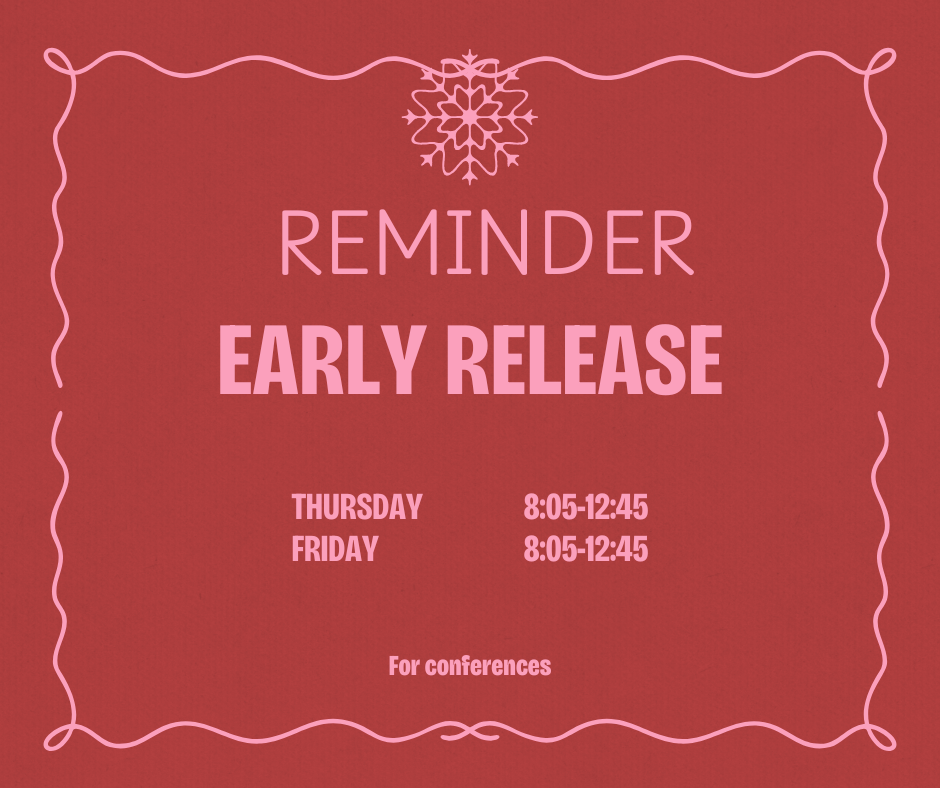 REMINDER

EARLY RELEASE

THURSDAY 8:05-12:45
FRIDAY 8:05-12:45

For conferences